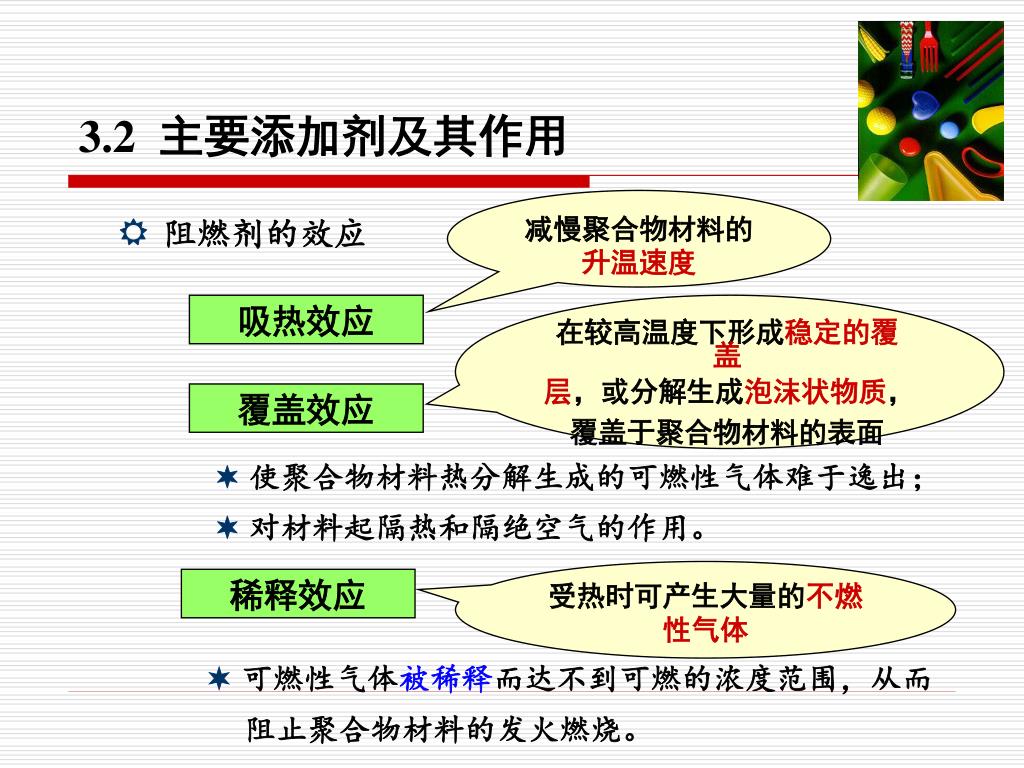 3.2 主要添加剂及其作用

阻燃剂的效应

减慢聚合物材料的升温速度

吸热效应

在较高温度下形成稳定的覆盖层，或分解生成泡沫状物质，覆盖于聚合物材料的表面

覆盖效应

✶ 使聚合物材料热分解生成的可燃性气体难于逸出；

✶ 对材料起隔热和隔绝空气的作用。

稀释效应

受热时可产生大量的不燃性气体

✶ 可燃性气体被稀释而达不到可燃的浓度范围，从而阻止聚合物材料的发火燃烧。